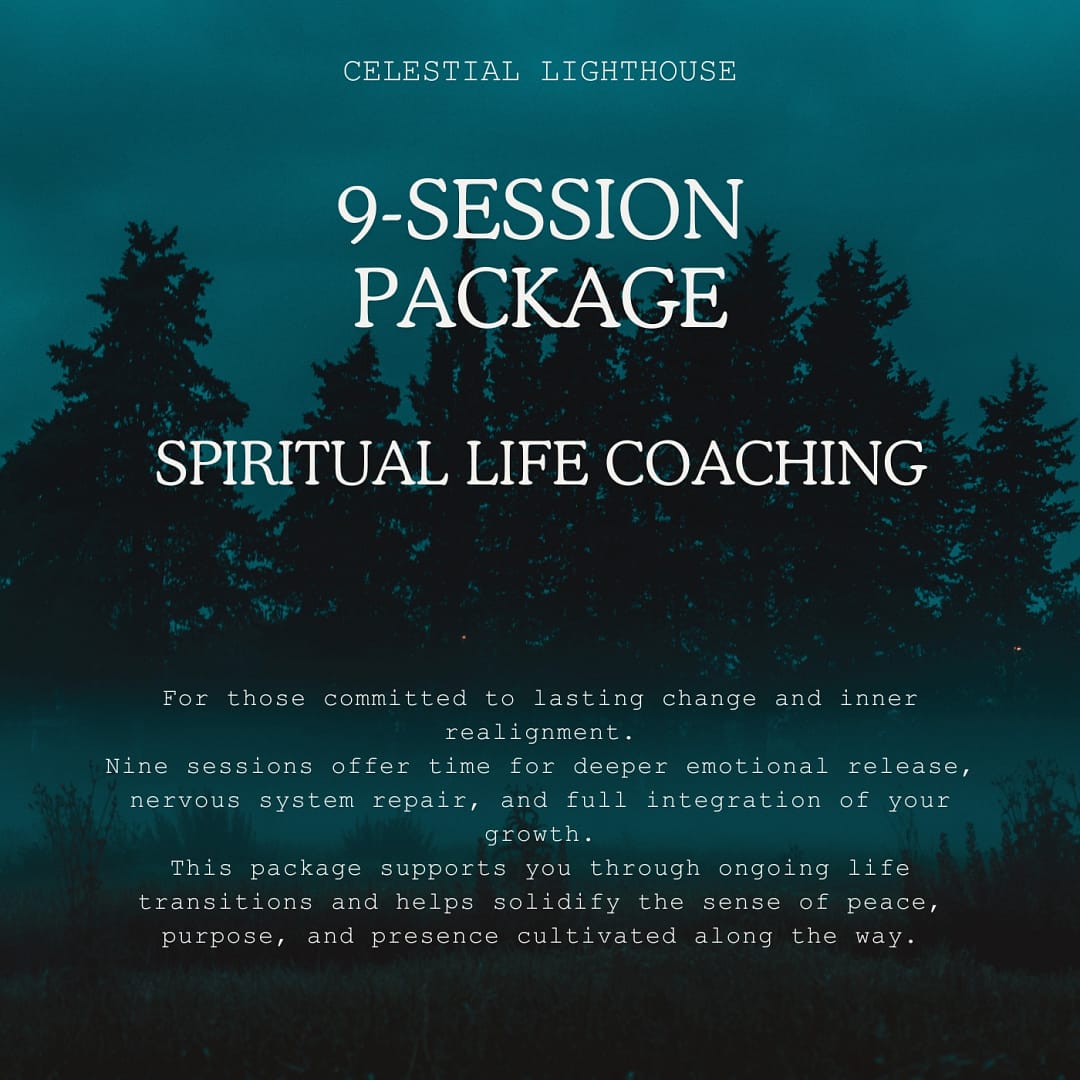 CELESTIAL LIGHTHOUSE

9-SESSION PACKAGE

SPIRITUAL LIFE COACHING

For those committed to lasting change and inner realignment.
Nine sessions offer time for deeper emotional release, nervous system repair, and full integration of your growth.
This package supports you through ongoing life transitions and helps solidify the sense of peace, purpose, and presence cultivated along the way.